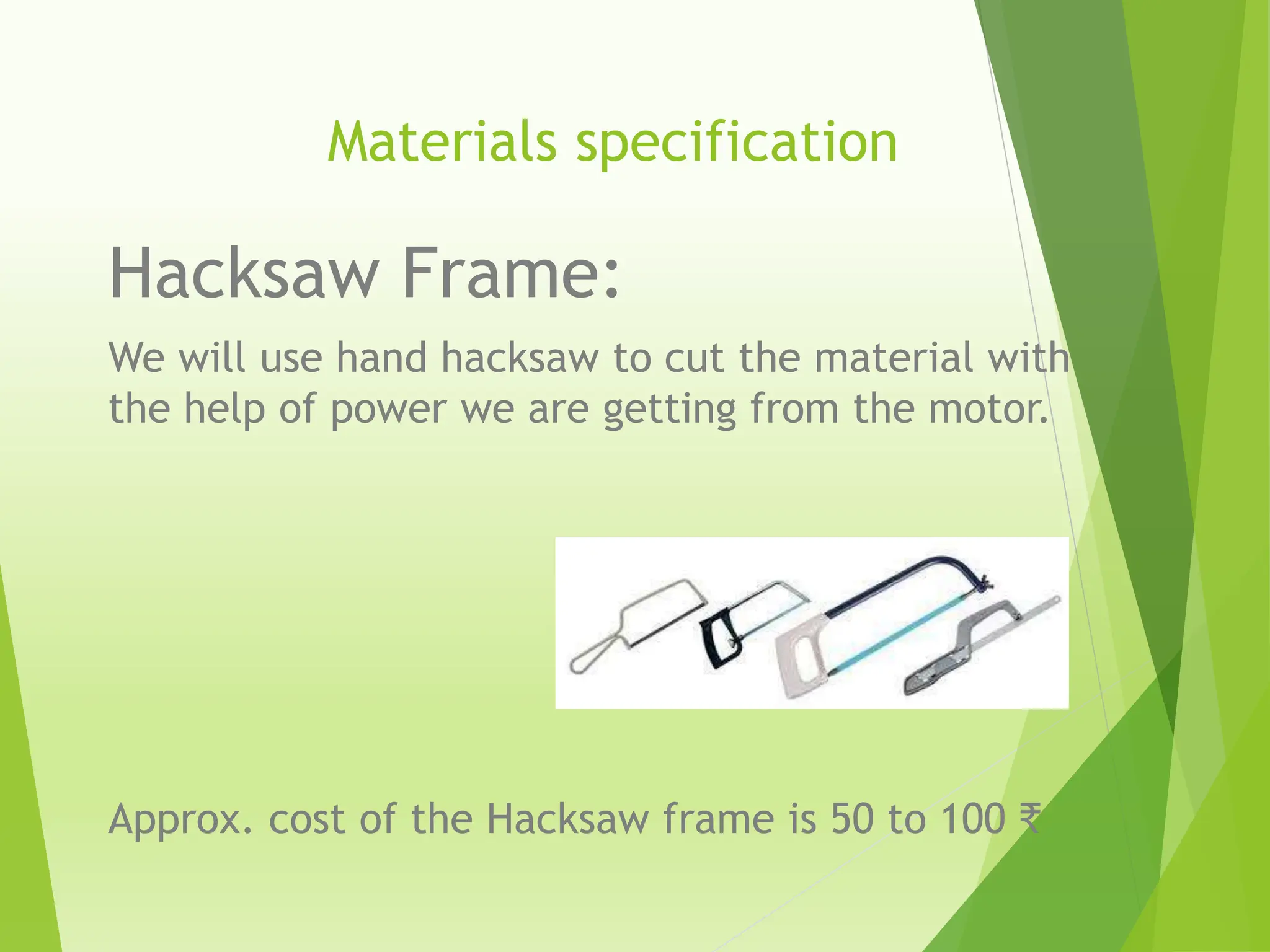 Materials specification

Hacksaw Frame:

We will use hand hacksaw to cut the material with the help of power we are getting from the motor.

Approx. cost of the Hacksaw frame is 50 to 100 ₹